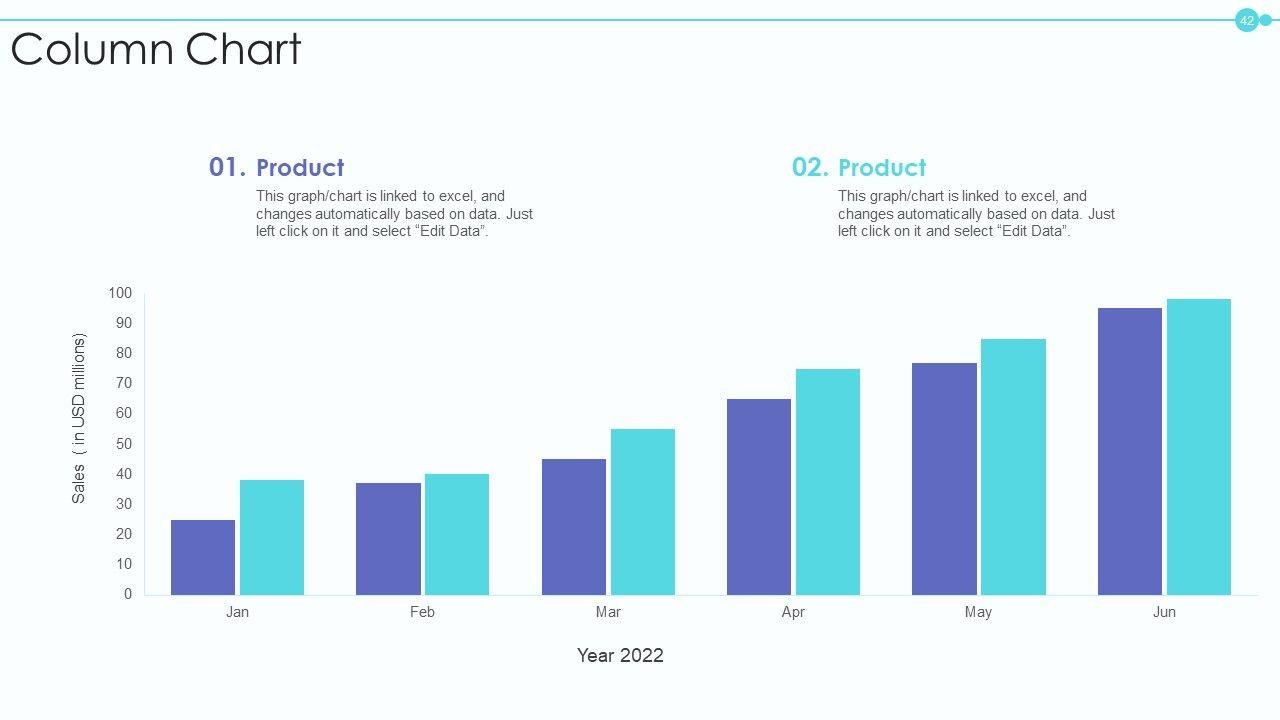 42

Column Chart

01. Product
This graph/chart is linked to excel, and changes automatically based on data. Just left click on it and select “Edit Data”.

02. Product
This graph/chart is linked to excel, and changes automatically based on data. Just left click on it and select “Edit Data”.

Sales ( in USD millions)

100
90
80
70
60
50
40
30
20
10
0

Jan
Feb
Mar
Apr
May
Jun

Year 2022